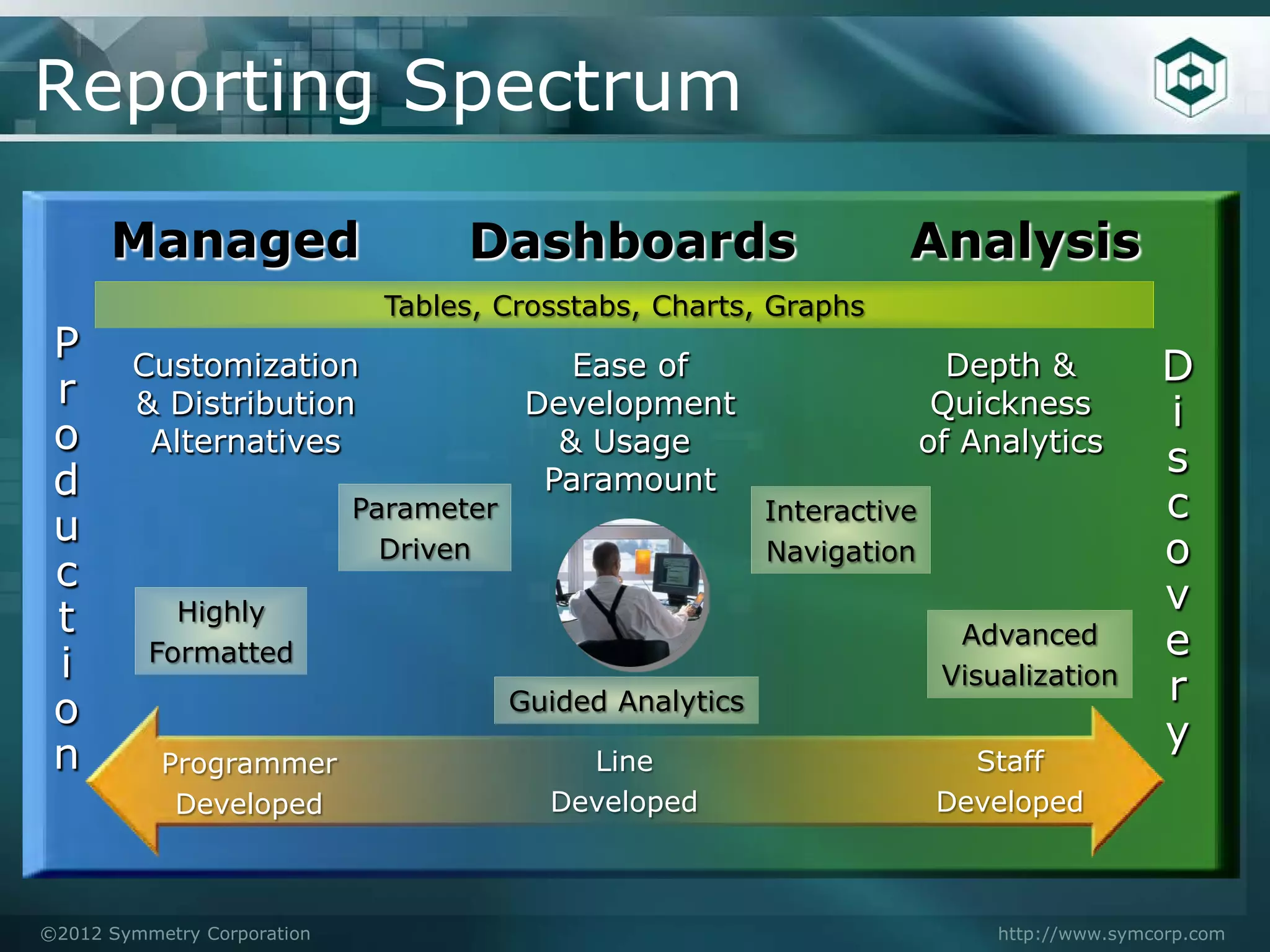 Reporting Spectrum

Managed

Dashboards

Analysis

Tables, Crosstabs, Charts, Graphs

Production

Customization & Distribution Alternatives

Ease of Development & Usage Paramount

Depth & Quickness of Analytics

Discovery

Parameter Driven

Interactive Navigation

Highly Formatted

Advanced Visualization

Guided Analytics

Programmer Developed

Line Developed

Staff Developed

©2012 Symmetry Corporation

http://www.symcorp.com